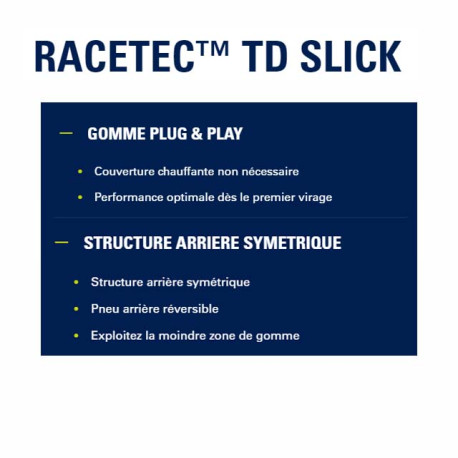 RACETEC™ TD SLICK

— GOMME PLUG & PLAY

• Couverture chauffante non nécessaire
• Performance optimale dès le premier virage

— STRUCTURE ARRIERE SYMETRIQUE

• Structure arrière symétrique
• Pneu arrière réversible
• Exploitez la moindre zone de gomme